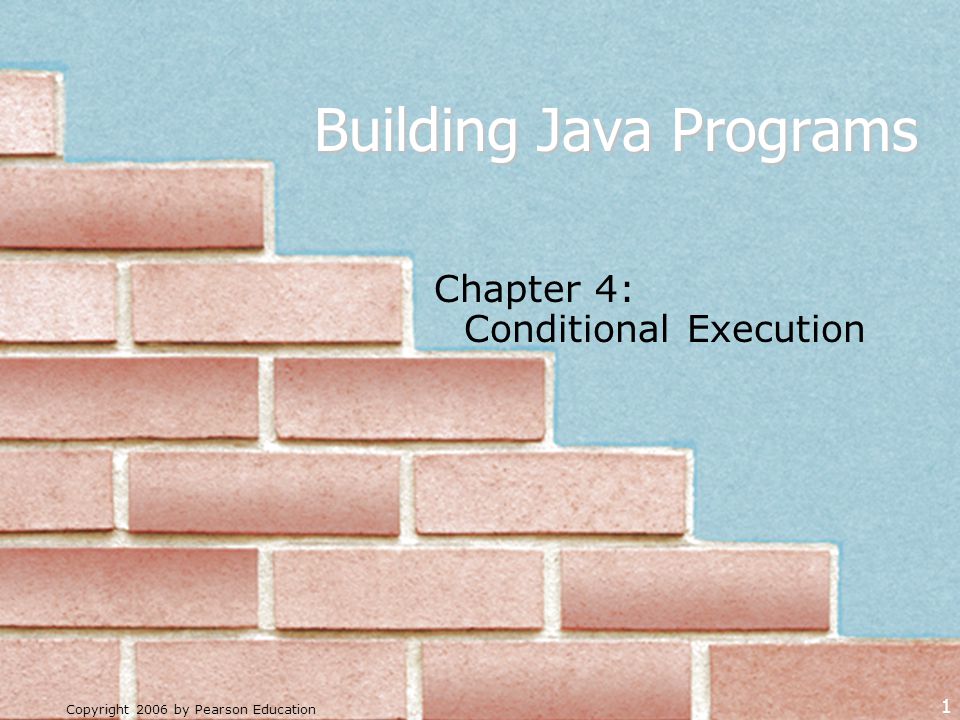 Building Java Programs

Chapter 4:
Conditional Execution

Copyright 2006 by Pearson Education

1